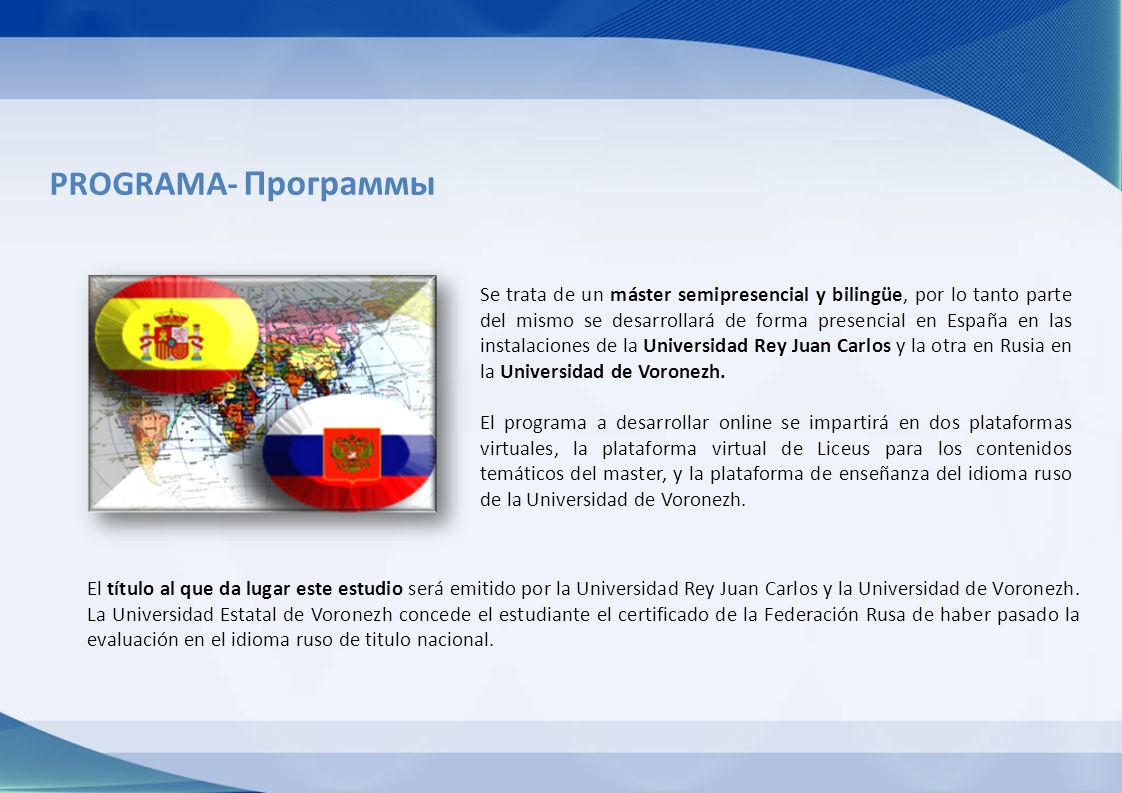 PROGRAMA- Программы

Se trata de un máster semipresencial y bilingüe, por lo tanto parte del mismo se desarrollará de forma presencial en España en las instalaciones de la Universidad Rey Juan Carlos y la otra en Rusia en la Universidad de Voronezh.

El programa a desarrollar online se impartirá en dos plataformas virtuales, la plataforma virtual de Liceus para los contenidos temáticos del master, y la plataforma de enseñanza del idioma ruso de la Universidad de Voronezh.

El título al que da lugar este estudio será emitido por la Universidad Rey Juan Carlos y la Universidad de Voronezh. La Universidad Estatal de Voronezh concede el estudiante el certificado de la Federación Rusa de haber pasado la evaluación en el idioma ruso de titulo nacional.